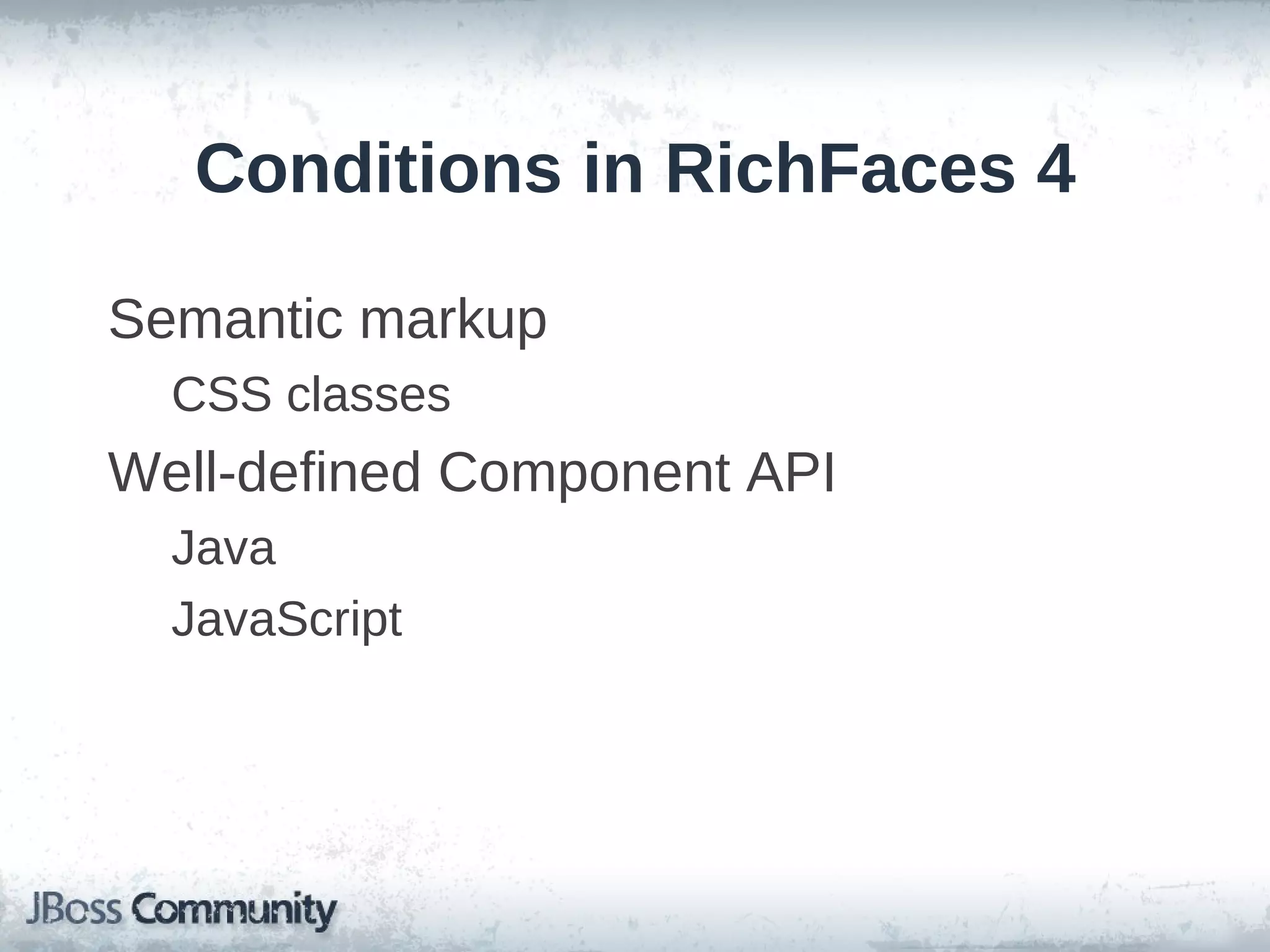 Conditions in RichFaces 4

Semantic markup

CSS classes

Well-defined Component API

Java

JavaScript

JBoss Community